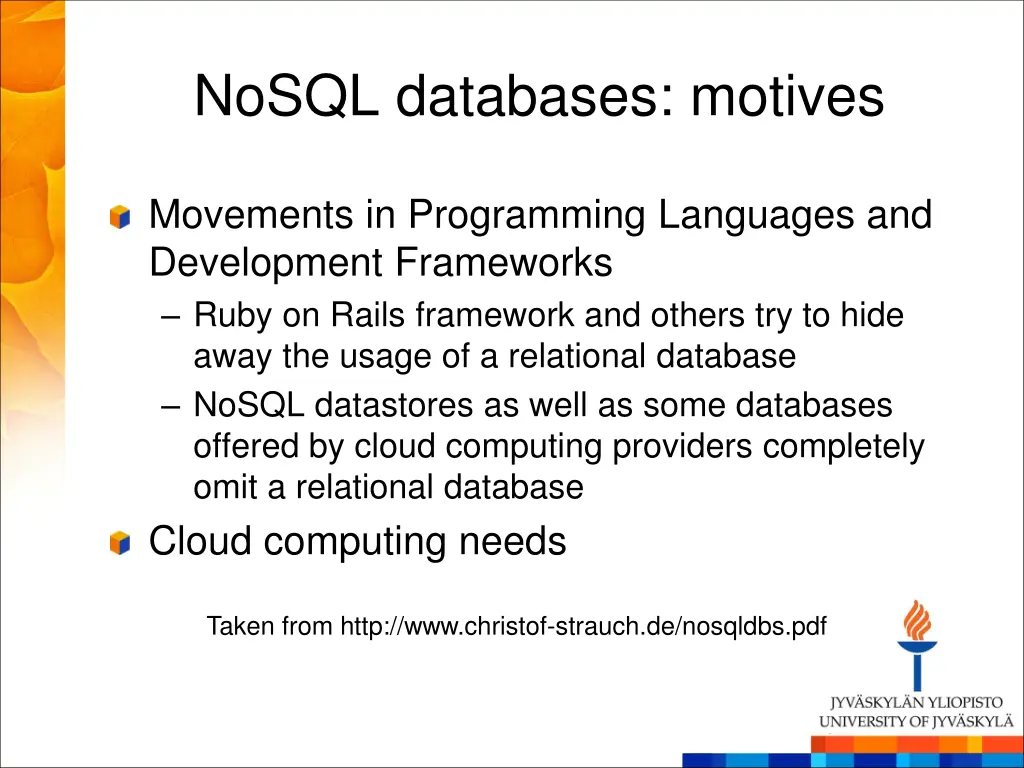 NoSQL databases: motives

Movements in Programming Languages and Development Frameworks

– Ruby on Rails framework and others try to hide away the usage of a relational database

– NoSQL datastores as well as some databases offered by cloud computing providers completely omit a relational database

Cloud computing needs

Taken from http://www.christof-strauch.de/nosqldbs.pdf

JYVÄSKYLÄN YLIOPISTO
UNIVERSITY OF JYVÄSKYLÄ